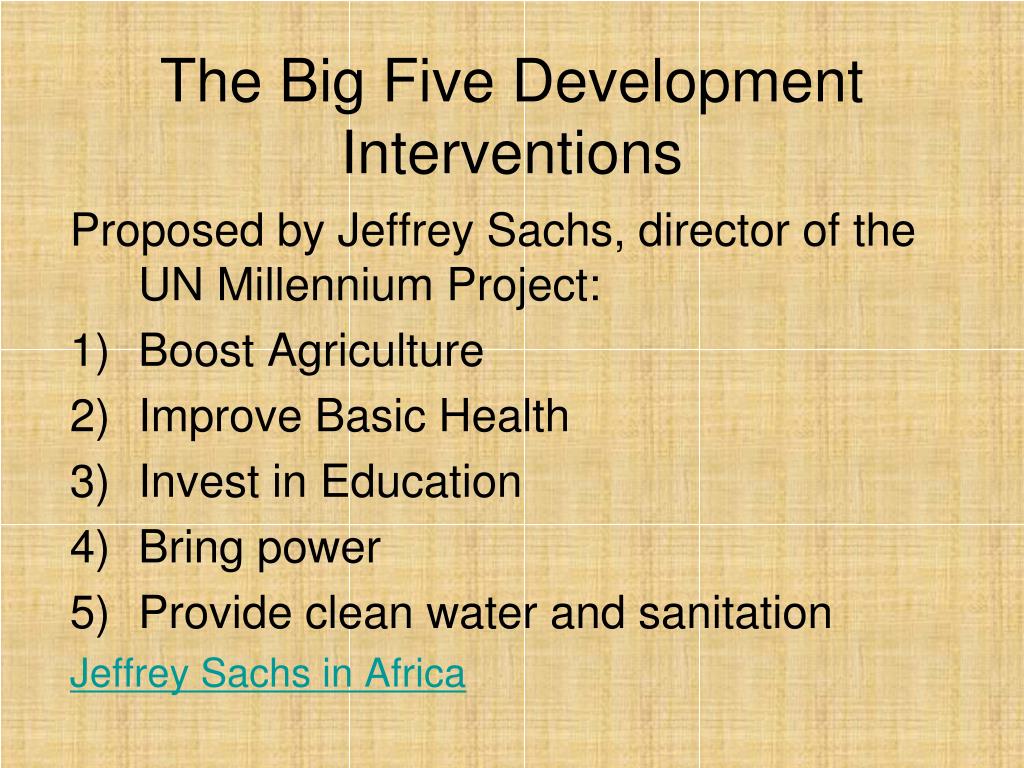 The Big Five Development Interventions

Proposed by Jeffrey Sachs, director of the UN Millennium Project:

1) Boost Agriculture
2) Improve Basic Health
3) Invest in Education
4) Bring power
5) Provide clean water and sanitation

Jeffrey Sachs in Africa